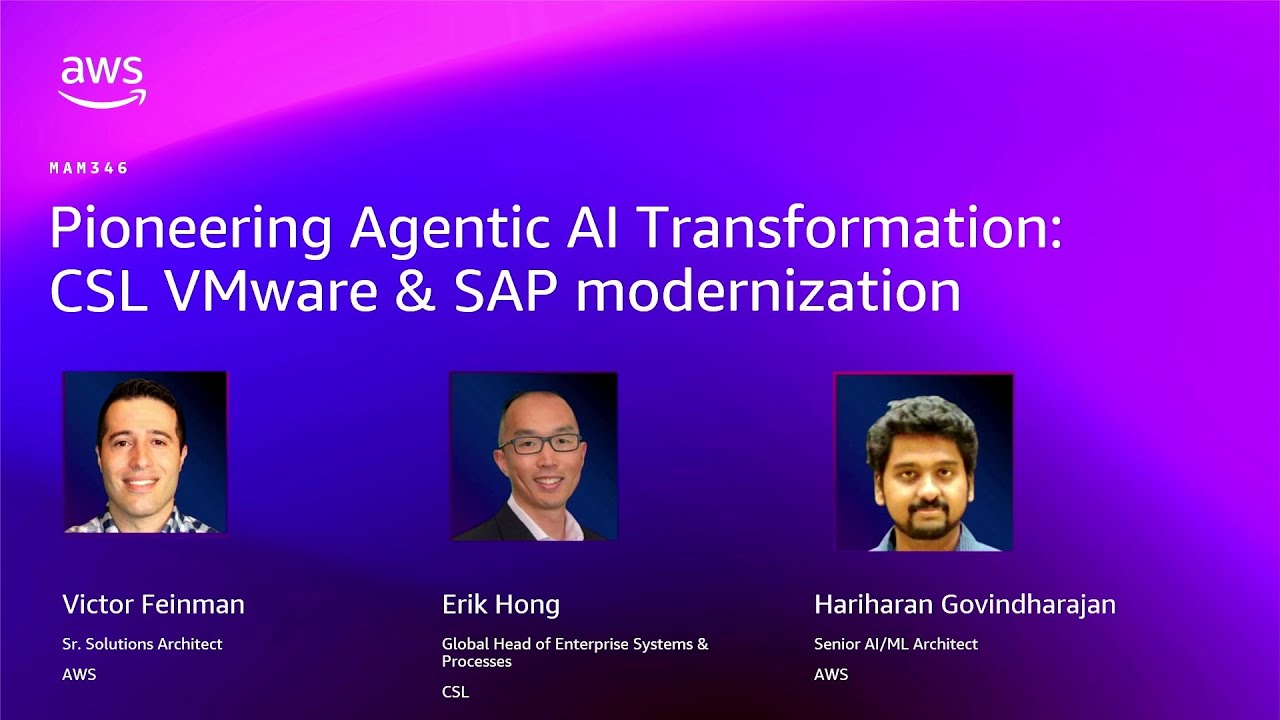 aws

MAM346

Pioneering Agentic AI Transformation: CSL VMware & SAP modernization

Victor Feinman
Sr. Solutions Architect
AWS

Erik Hong
Global Head of Enterprise Systems & Processes
CSL

Hariharan Govindharajan
Senior AI/ML Architect
AWS